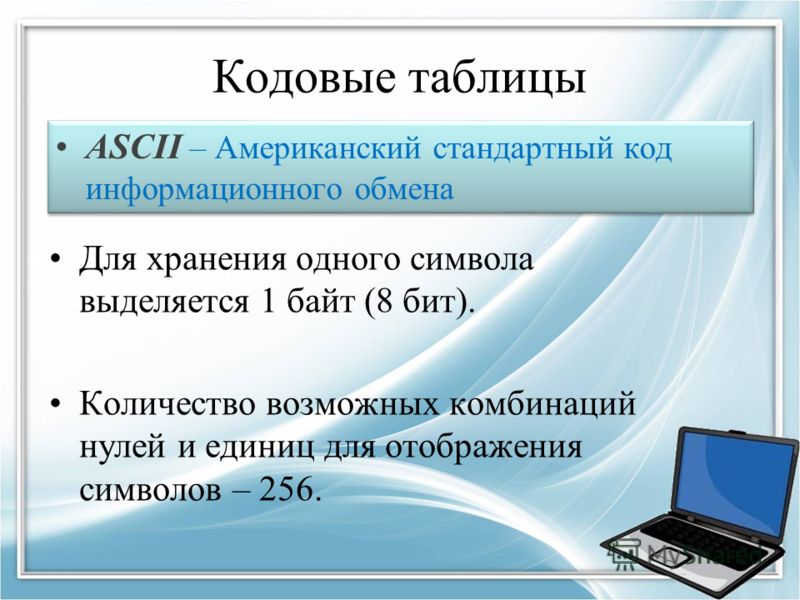 Кодовые таблицы

• ASCII – Американский стандартный код информационного обмена

• Для хранения одного символа выделяется 1 байт (8 бит).

• Количество возможных комбинаций нулей и единиц для отображения символов – 256.

MyShared